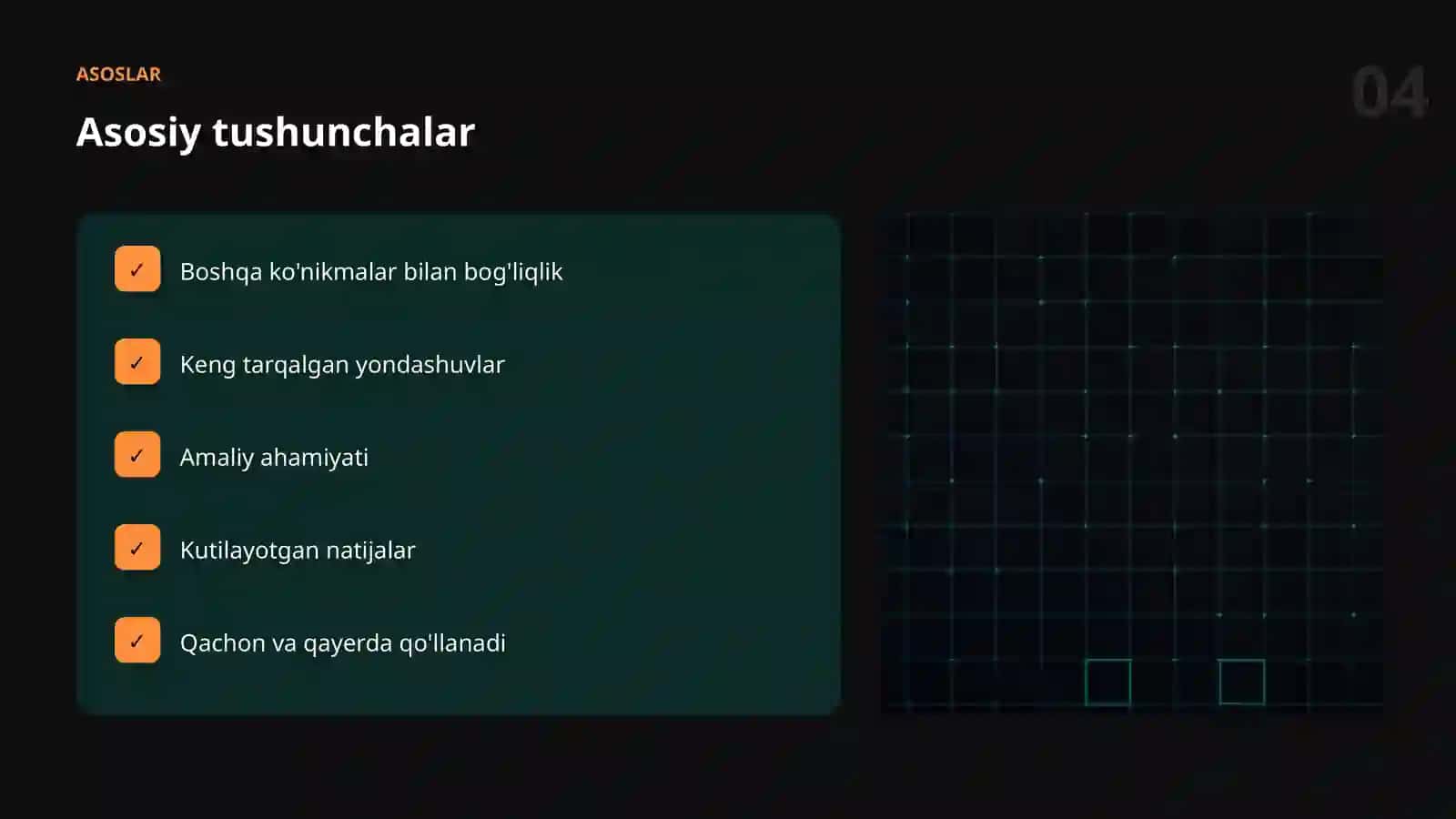 ASOSLAR

04

Asosiy tushunchalar

✓ Boshqa ko'nikmalar bilan bog'liqlik

✓ Keng tarqalgan yondashuvlar

✓ Amaliy ahamiyati

✓ Kutilayotgan natijalar

✓ Qachon va qayerda qo'llanadi